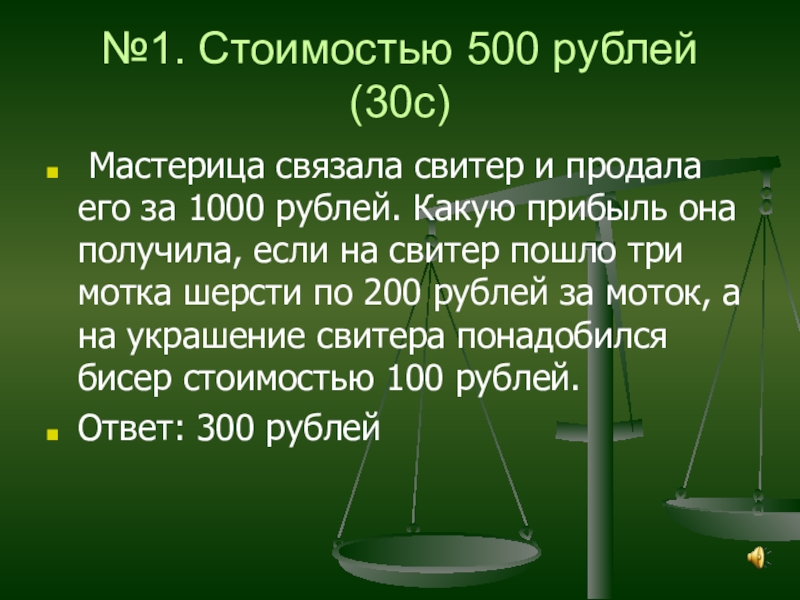 №1. Стоимостью 500 рублей (30с)

Мастерица связала свитер и продала его за 1000 рублей. Какую прибыль она получила, если на свитер пошло три мотка шерсти по 200 рублей за моток, а на украшение свитера понадобился бисер стоимостью 100 рублей.

Ответ: 300 рублей